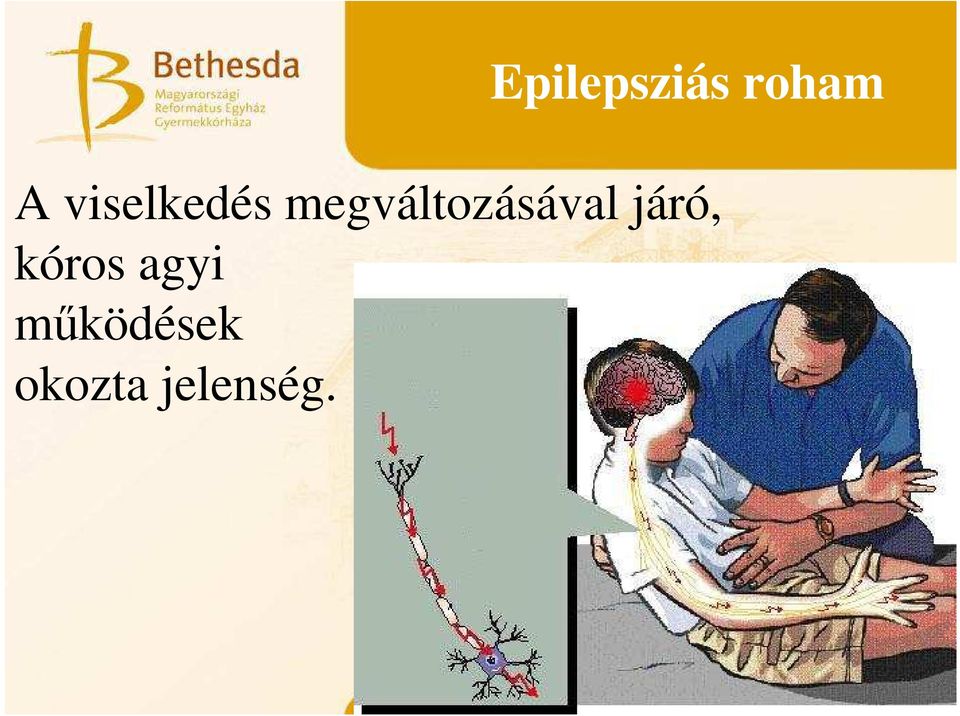 Bethesda
Magyarországi
Református Egyház
Gyermekkórháza

Epilepsziás roham

A viselkedés megváltozásával járó, kóros agyi működések okozta jelenség.